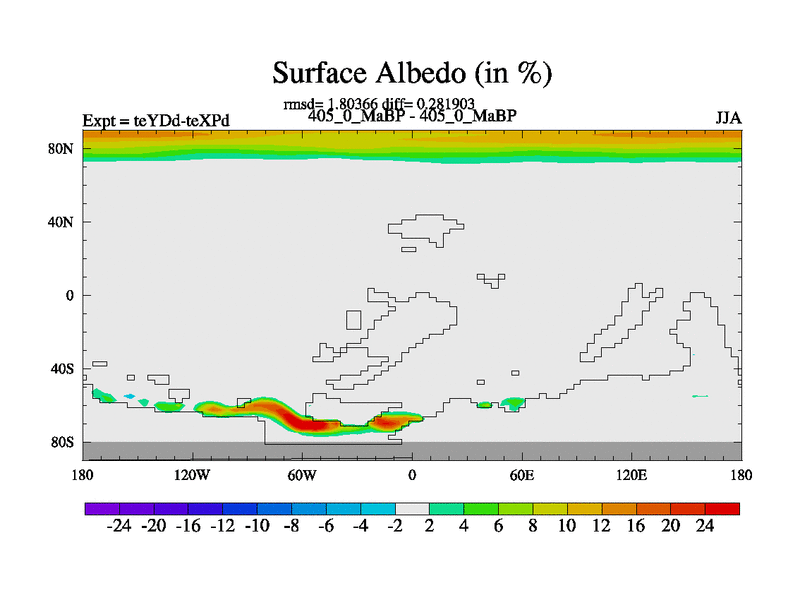 Surface Albedo (in %)

rmsd= 1.80366 diff= 0.281903

Expt = teYDd-teXPd

405_0_MaBP - 405_0_MaBP

JJA

80N

40N

0

40S

80S

180

120W

60W

0

60E

120E

180

-24 -20 -16 -12 -10 -8 -6 -4 -2 2 4 6 8 10 12 16 20 24